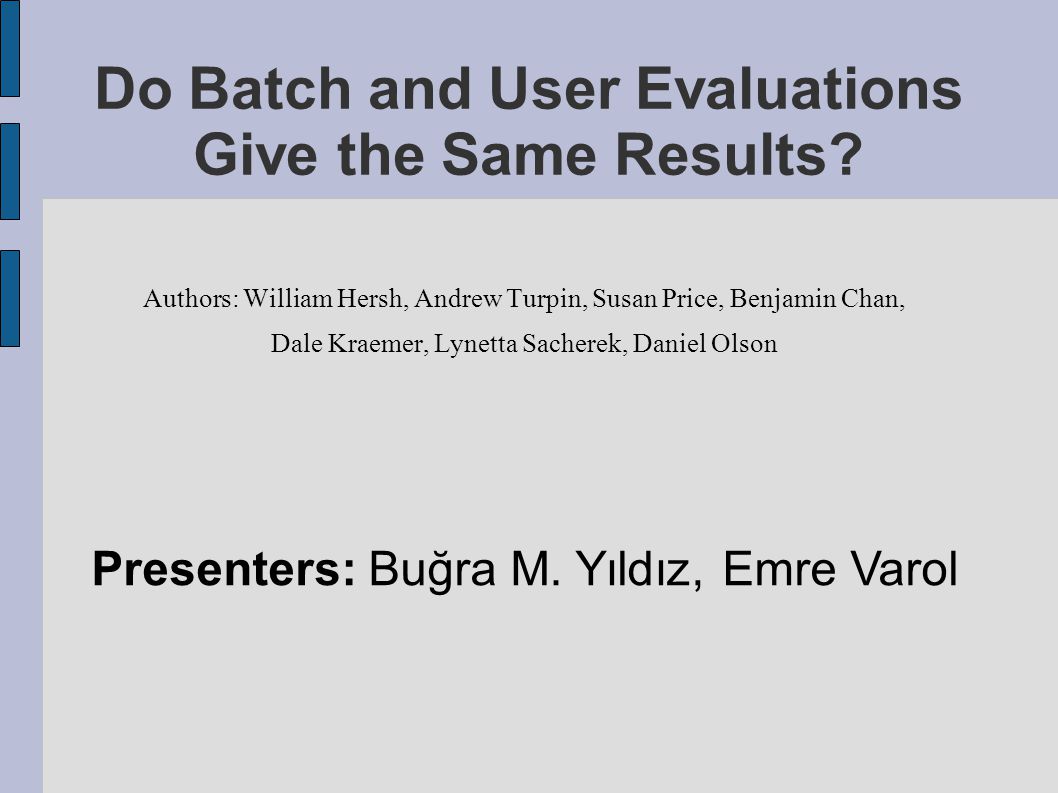 Do Batch and User Evaluations Give the Same Results?

Authors: William Hersh, Andrew Turpin, Susan Price, Benjamin Chan, Dale Kraemer, Lynetta Sacherek, Daniel Olson

Presenters: Buğra M. Yıldız, Emre Varol